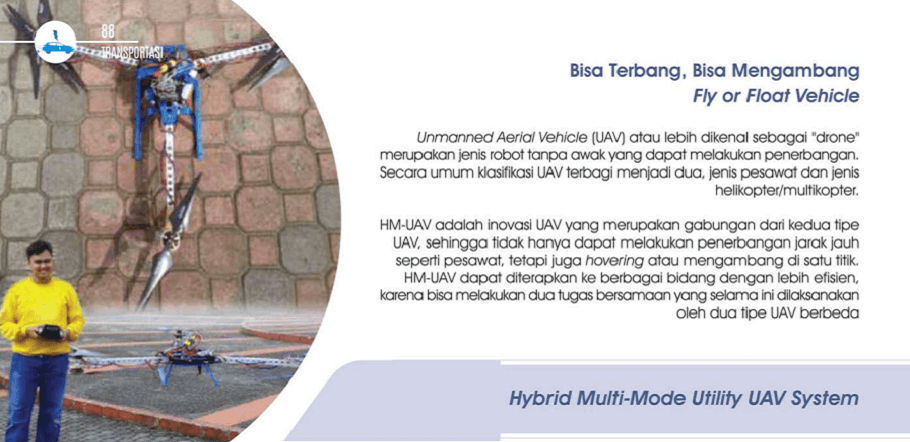 88
TRANSPORTASI

Bisa Terbang, Bisa Mengambang
Fly or Float Vehicle

Unmanned Aerial Vehicle (UAV) atau lebih dikenal sebagai "drone" merupakan jenis robot tanpa awak yang dapat melakukan penerbangan. Secara umum klasifikasi UAV terbagi menjadi dua, jenis pesawat dan jenis helikopter/multikopter.

HM-UAV adalah inovasi UAV yang merupakan gabungan dari kedua tipe UAV, sehingga tidak hanya dapat melakukan penerbangan jarak jauh seperti pesawat, tetapi juga hovering atau mengambang di satu titik. HM-UAV dapat diterapkan ke berbagai bidang dengan lebih efisien, karena bisa melakukan dua tugas bersamaan yang selama ini dilaksanakan oleh dua tipe UAV berbeda

Hybrid Multi-Mode Utility UAV System